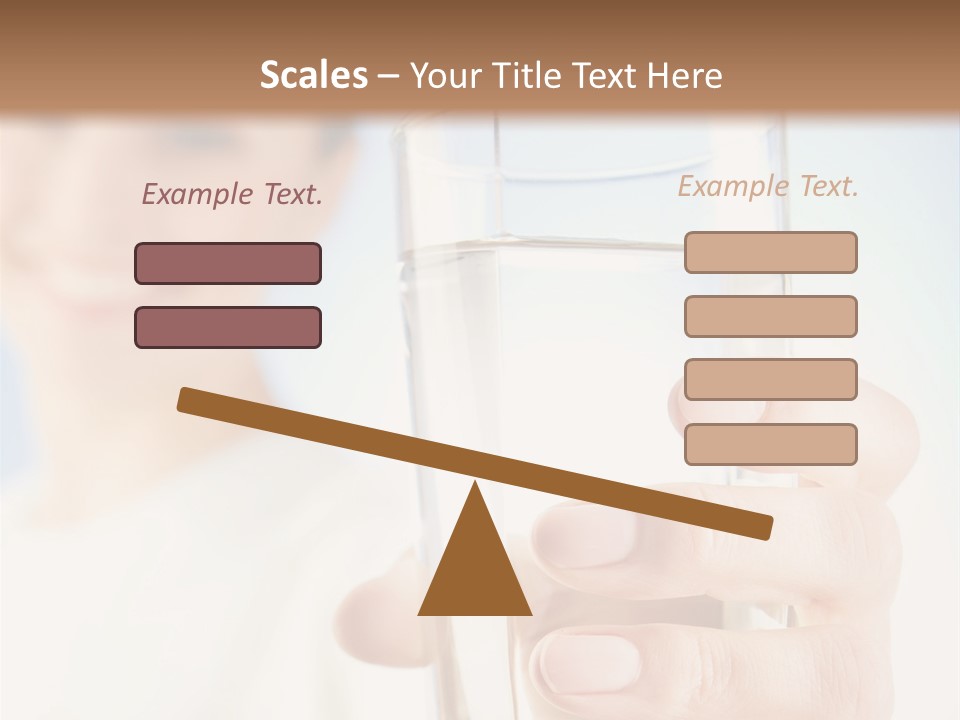 Scales – Your Title Text Here

Example Text.

Example Text.